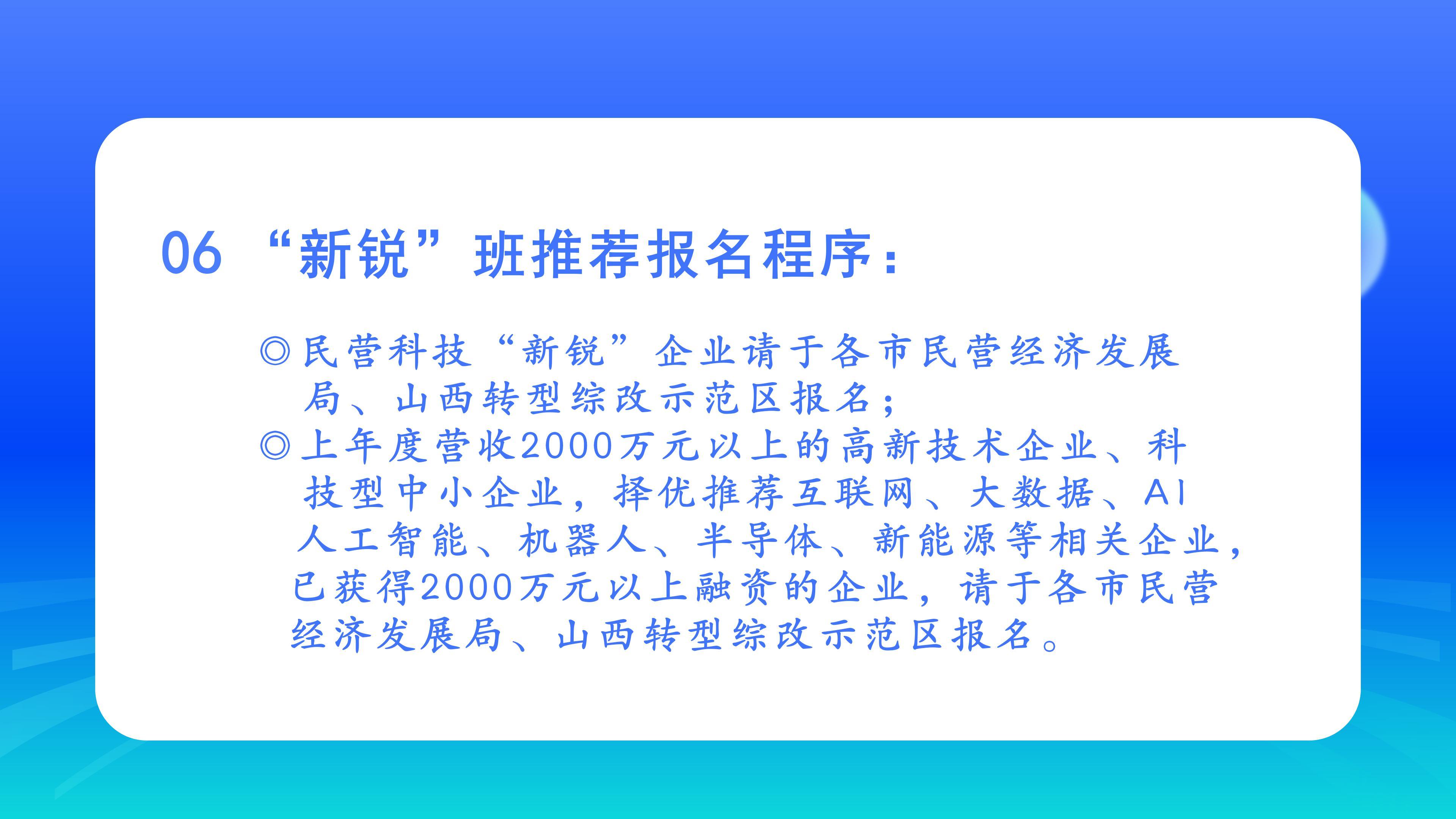 06 “新锐”班推荐报名程序：

◎民营科技“新锐”企业请于各市民营经济发展局、山西转型综改示范区报名；

◎上年度营收2000万元以上的高新技术企业、科技型中小企业，择优推荐互联网、大数据、AI人工智能、机器人、半导体、新能源等相关企业，已获得2000万元以上融资的企业，请于各市民营经济发展局、山西转型综改示范区报名。